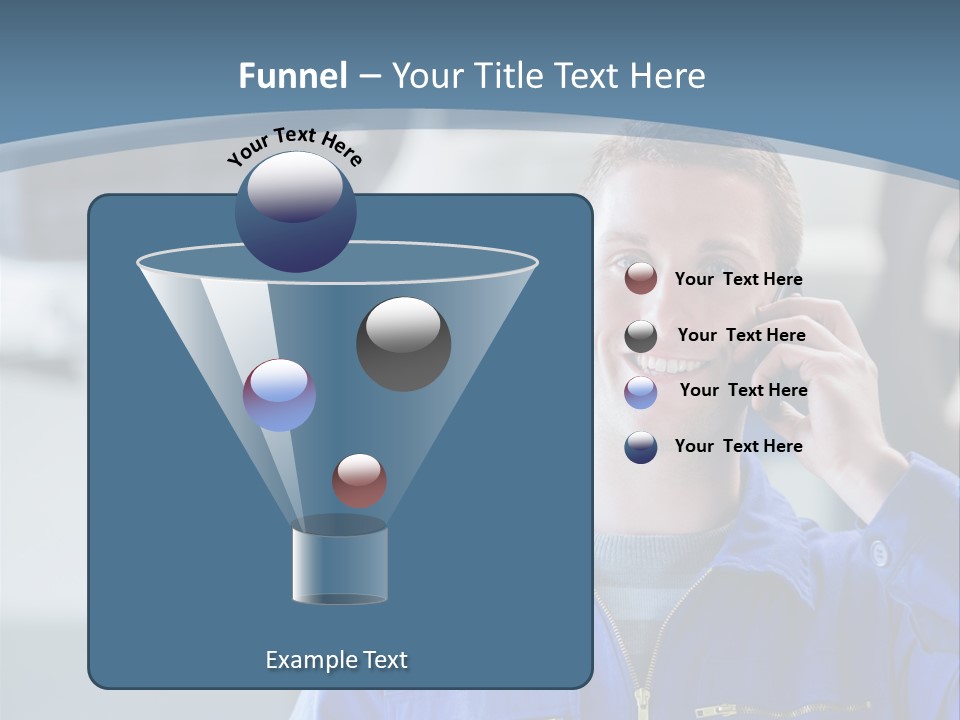 Funnel – Your Title Text Here

Your Text Here

Your Text Here

Your Text Here

Your Text Here

Your Text Here

Example Text